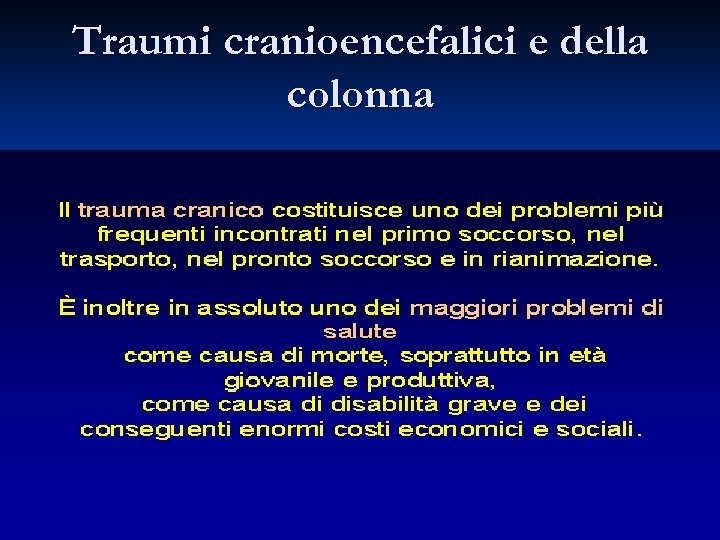 Traumi cranioencefalici e della colonna

Il trauma cranico costituisce uno dei problemi più frequenti incontrati nel primo soccorso, nel trasporto, nel pronto soccorso e in rianimazione.

È inoltre in assoluto uno dei maggiori problemi di salute
come causa di morte, soprattutto in età giovanile e produttiva,
come causa di disabilità grave e dei conseguenti enormi costi economici e sociali.